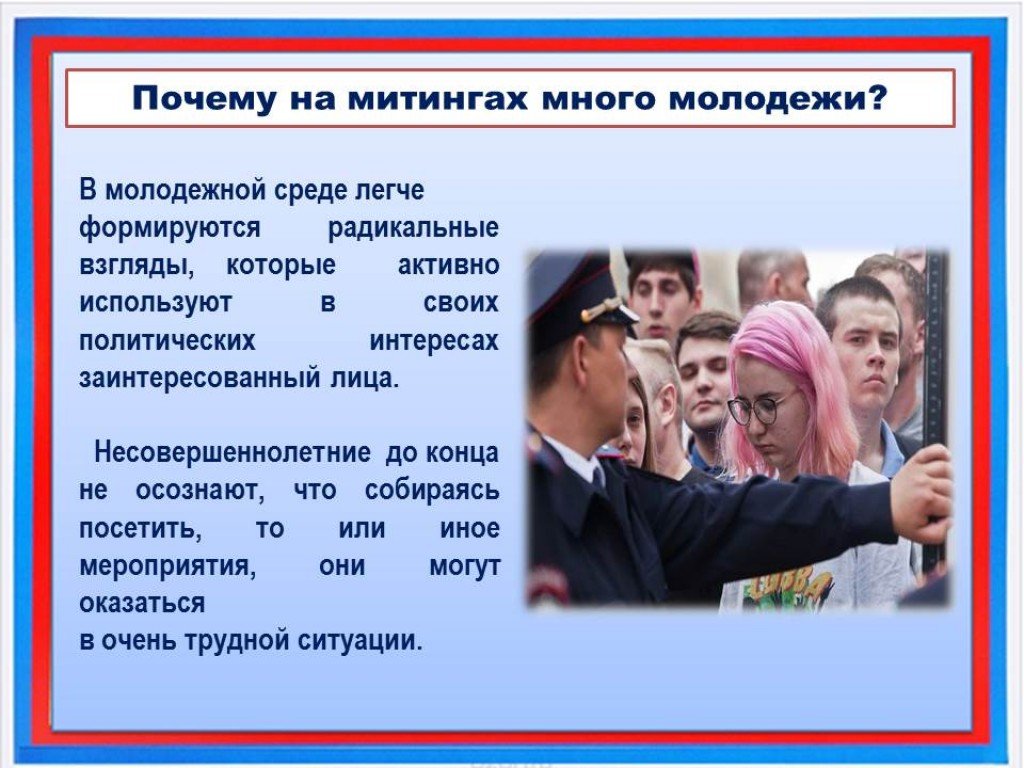 Почему на митингах много молодежи?

В молодежной среде легче формируются радикальные взгляды, которые активно используют в своих политических интересах заинтересованный лица.

Несовершеннолетние до конца не осознают, что собираясь посетить, то или иное мероприятия, они могут оказаться
в очень трудной ситуации.